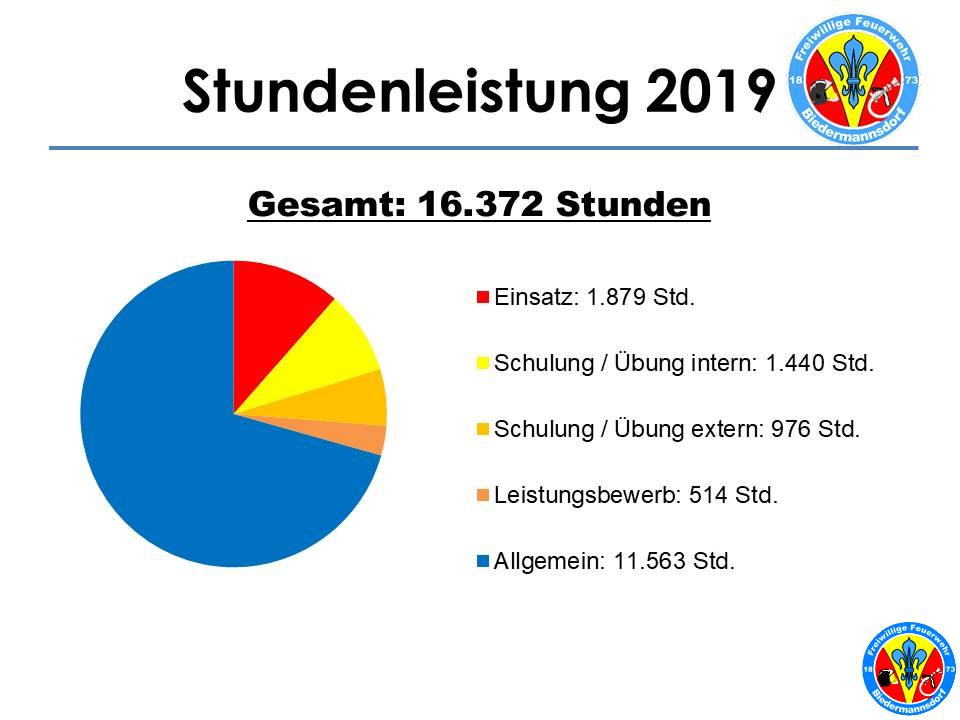 Stundenleistung 2019

Freiwillige Feuerwehr 18 73 Biedermannsdorf

Gesamt: 16.372 Stunden

Einsatz: 1.879 Std.

Schulung / Übung intern: 1.440 Std.

Schulung / Übung extern: 976 Std.

Leistungsbewerb: 514 Std.

Allgemein: 11.563 Std.

Freiwillige Feuerwehr 18 73 Biedermannsdorf